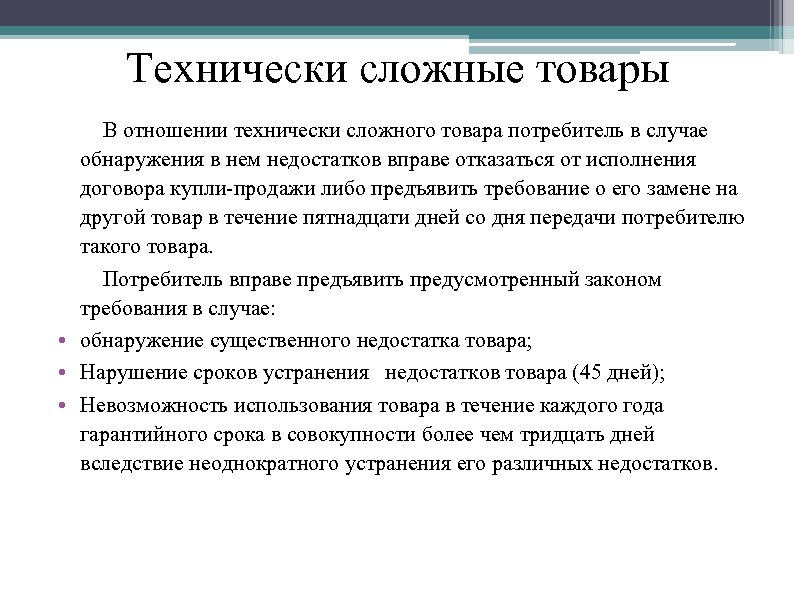 Технически сложные товары

В отношении технически сложного товара потребитель в случае обнаружения в нем недостатков вправе отказаться от исполнения договора купли-продажи либо предъявить требование о его замене на другой товар в течение пятнадцати дней со дня передачи потребителю такого товара.

Потребитель вправе предъявить предусмотренный законом требования в случае:

• обнаружение существенного недостатка товара;
• Нарушение сроков устранения недостатков товара (45 дней);
• Невозможность использования товара в течение каждого года гарантийного срока в совокупности более чем тридцать дней вследствие неоднократного устранения его различных недостатков.